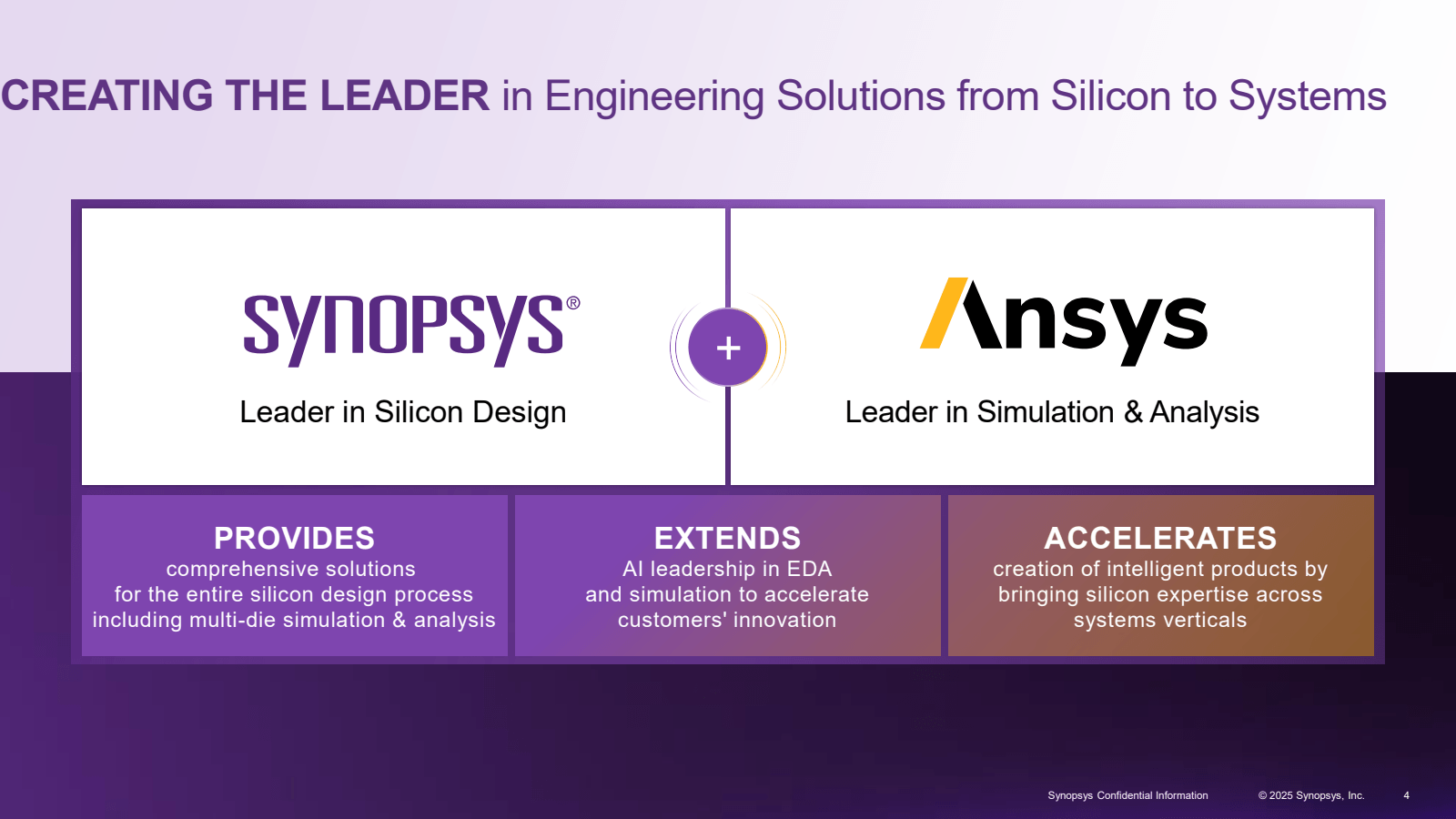 CREATING THE LEADER in Engineering Solutions from Silicon to Systems

SYNOPSYS®

Leader in Silicon Design

+

Ansys

Leader in Simulation & Analysis

PROVIDES
comprehensive solutions for the entire silicon design process including multi-die simulation & analysis

EXTENDS
AI leadership in EDA and simulation to accelerate customers' innovation

ACCELERATES
creation of intelligent products by bringing silicon expertise across systems verticals

Synopsys Confidential Information © 2025 Synopsys, Inc. 4